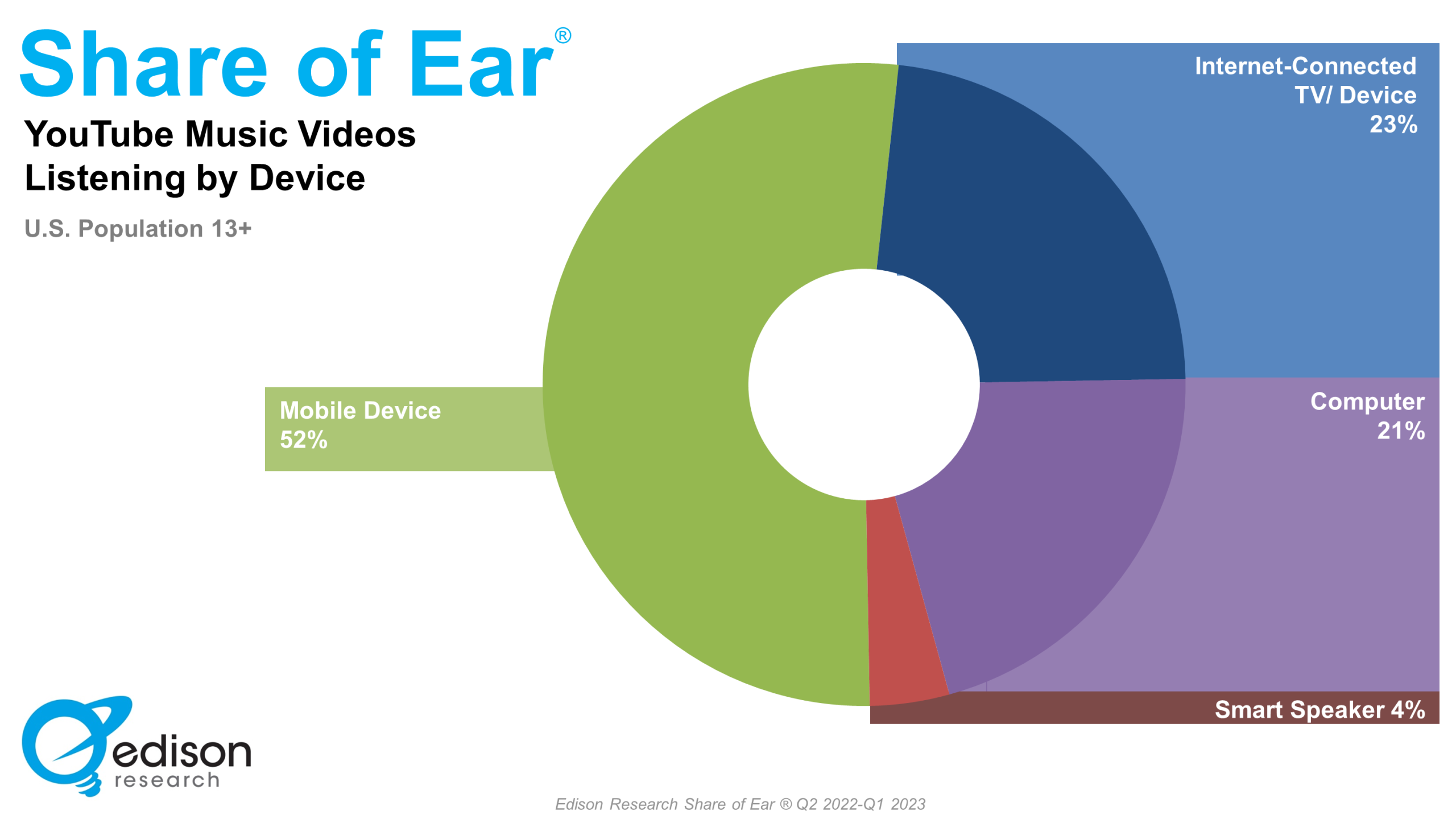 Share of Ear®

YouTube Music Videos Listening by Device

U.S. Population 13+

Internet-Connected TV/ Device 23%

Mobile Device 52%

Computer 21%

Smart Speaker 4%

edison research

Edison Research Share of Ear ® Q2 2022-Q1 2023